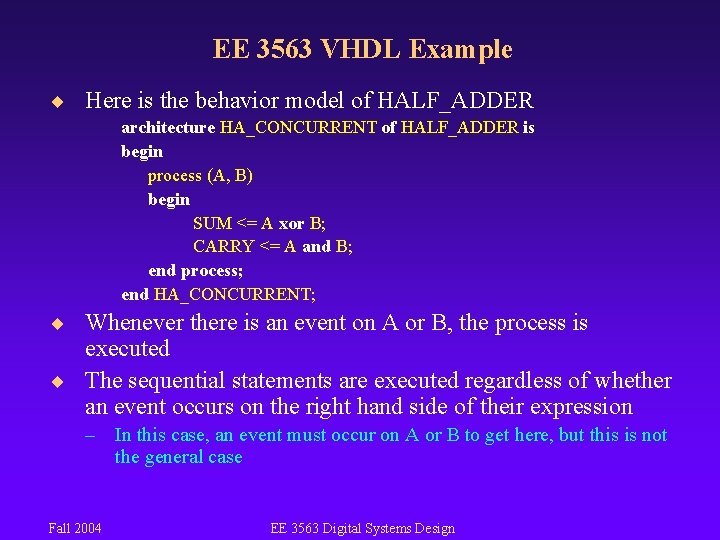 EE 3563 VHDL Example

◆ Here is the behavior model of HALF_ADDER

architecture HA_CONCURRENT of HALF_ADDER is
begin
process (A, B)
begin
SUM <= A xor B;
CARRY <= A and B;
end process;
end HA_CONCURRENT;

◆ Whenever there is an event on A or B, the process is executed

◆ The sequential statements are executed regardless of whether an event occurs on the right hand side of their expression

– In this case, an event must occur on A or B to get here, but this is not the general case

Fall 2004

EE 3563 Digital Systems Design